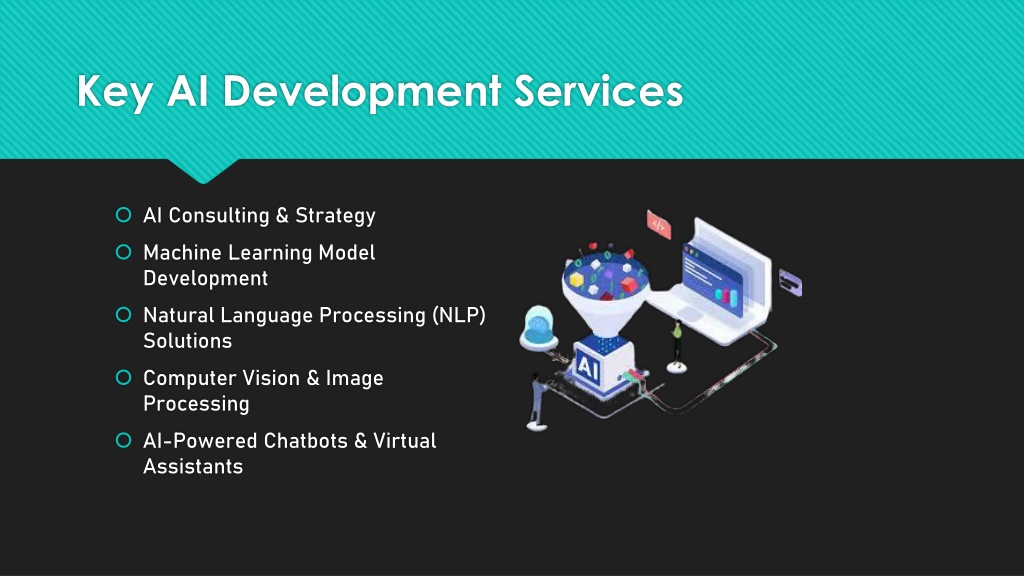 Key AI Development Services

AI Consulting & Strategy

Machine Learning Model Development

Natural Language Processing (NLP) Solutions

Computer Vision & Image Processing

AI-Powered Chatbots & Virtual Assistants

</>

AI